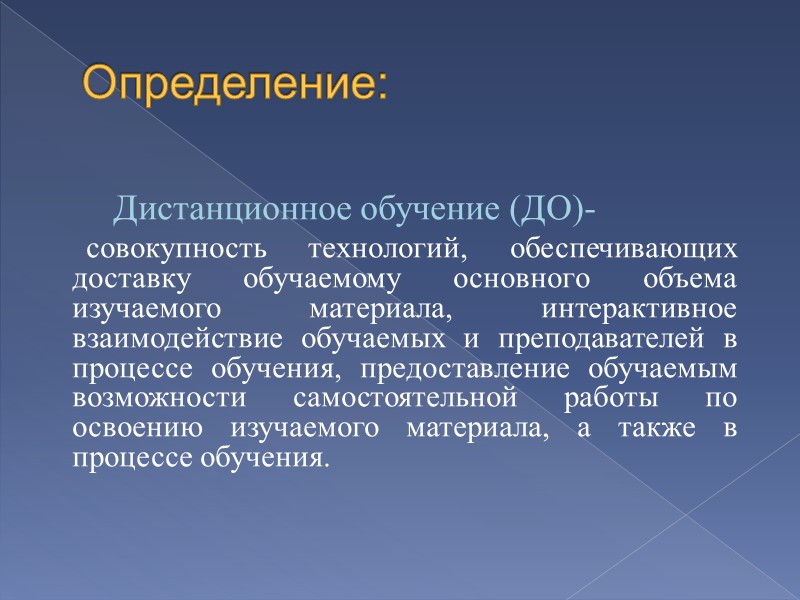 Определение:

Дистанционное обучение (ДО)-

совокупность технологий, обеспечивающих доставку обучаемому основного объема изучаемого материала, интерактивное взаимодействие обучаемых и преподавателей в процессе обучения, предоставление обучаемым возможности самостоятельной работы по освоению изучаемого материала, а также в процессе обучения.